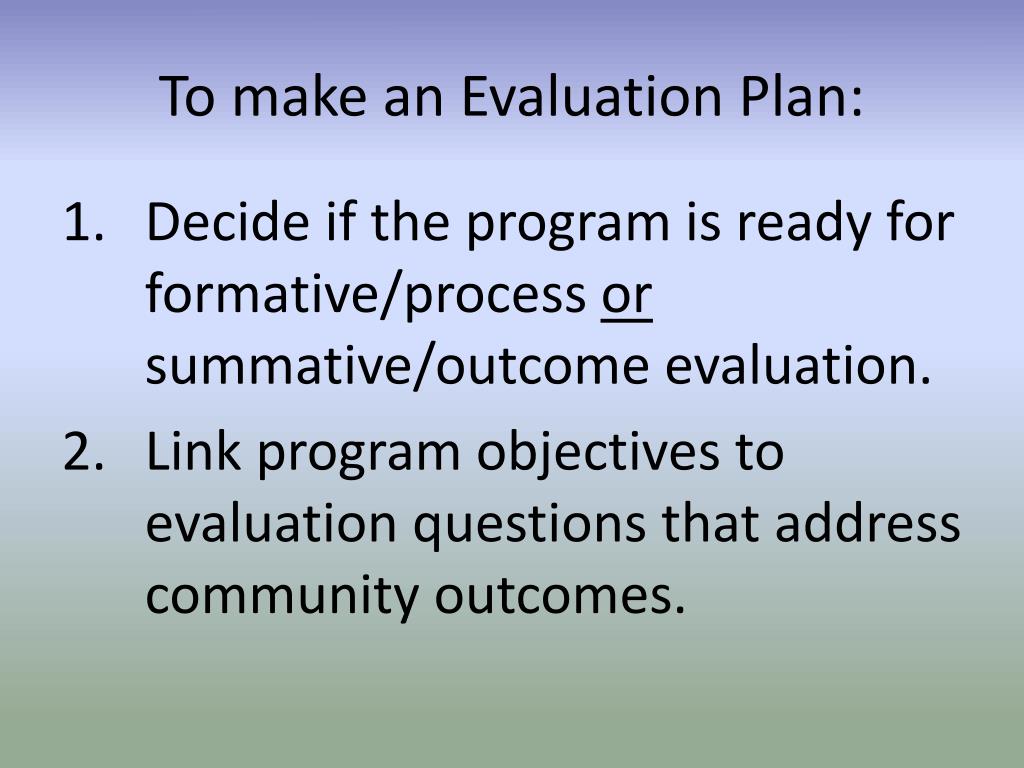 To make an Evaluation Plan:

1. Decide if the program is ready for formative/process or summative/outcome evaluation.
2. Link program objectives to evaluation questions that address community outcomes.